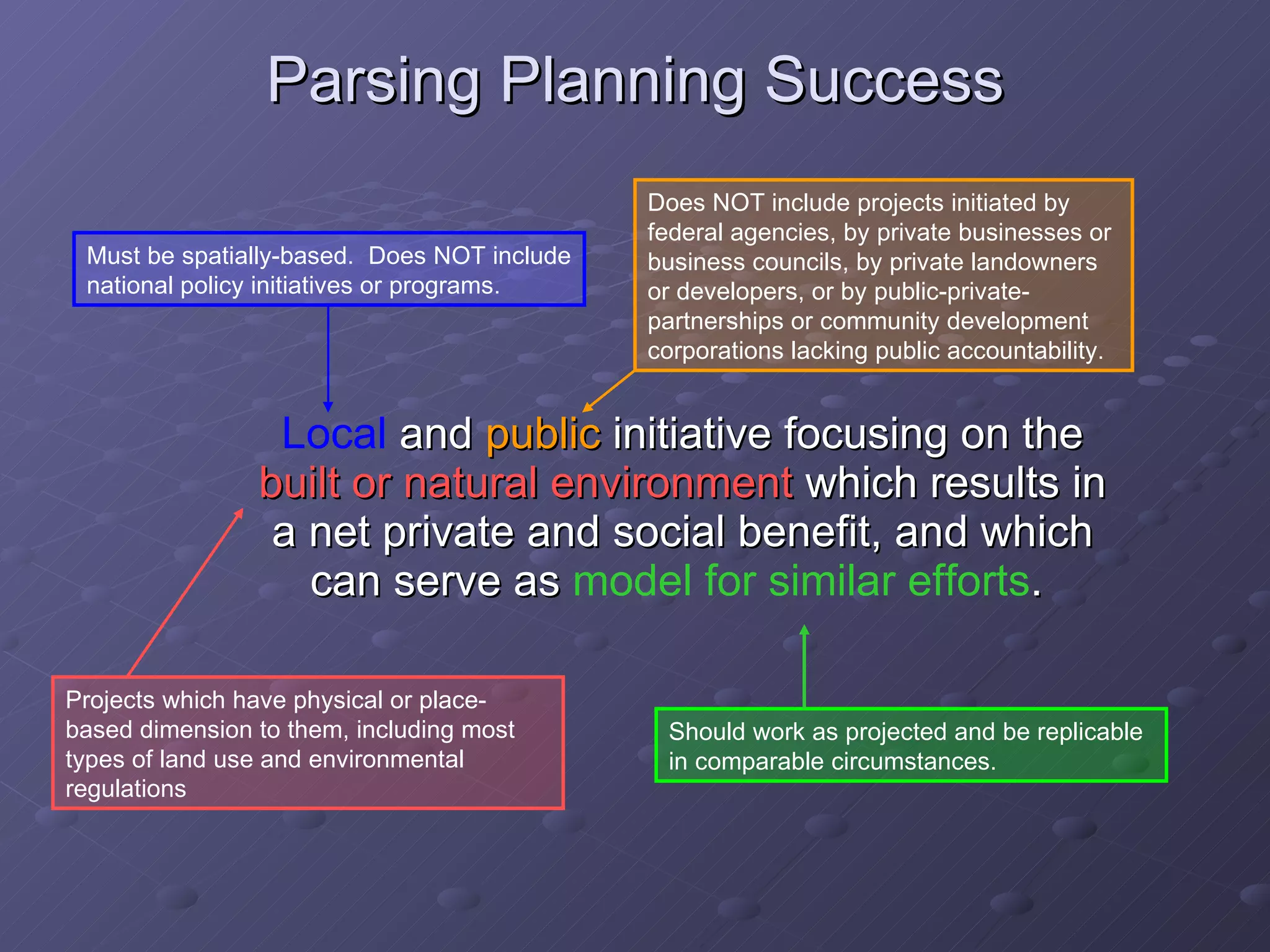 Parsing Planning Success

Must be spatially-based. Does NOT include national policy initiatives or programs.

Does NOT include projects initiated by federal agencies, by private businesses or business councils, by private landowners or developers, or by public-private-partnerships or community development corporations lacking public accountability.

Local and public initiative focusing on the built or natural environment which results in a net private and social benefit, and which can serve as model for similar efforts.

Projects which have physical or place-based dimension to them, including most types of land use and environmental regulations

Should work as projected and be replicable in comparable circumstances.